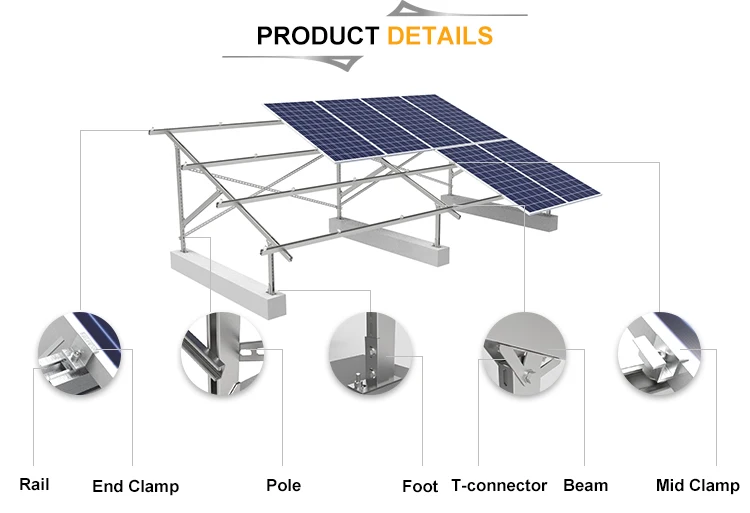 PRODUCT DETAILS

Rail
End Clamp
Pole
Foot
T-connector
Beam
Mid Clamp